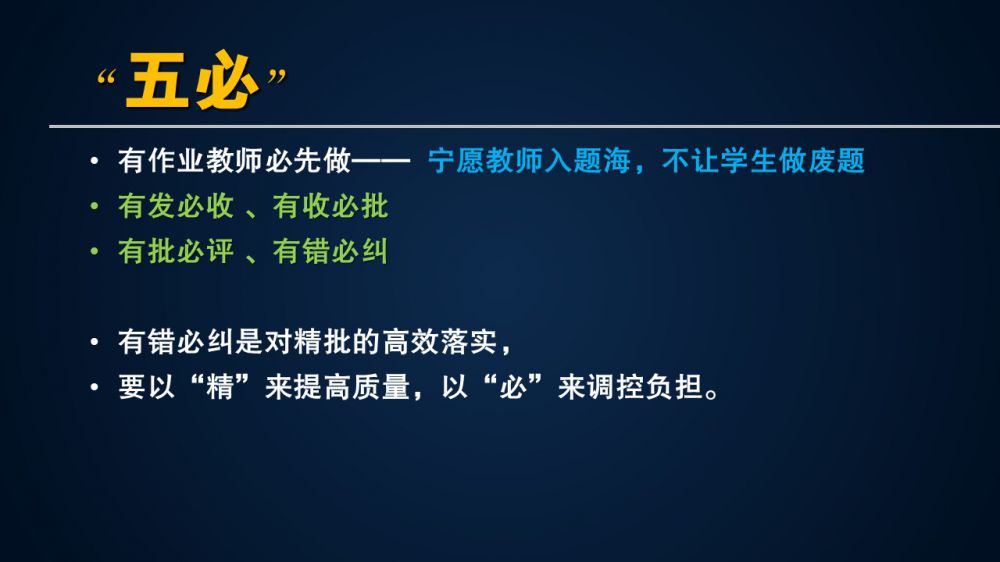 “五必”

• 有作业教师必先做—— 宁愿教师入题海，不让学生做废题
• 有发必收 、有收必批
• 有批必评 、有错必纠

• 有错必纠是对精批的高效落实，
• 要以“精”来提高质量，以“必”来调控负担。